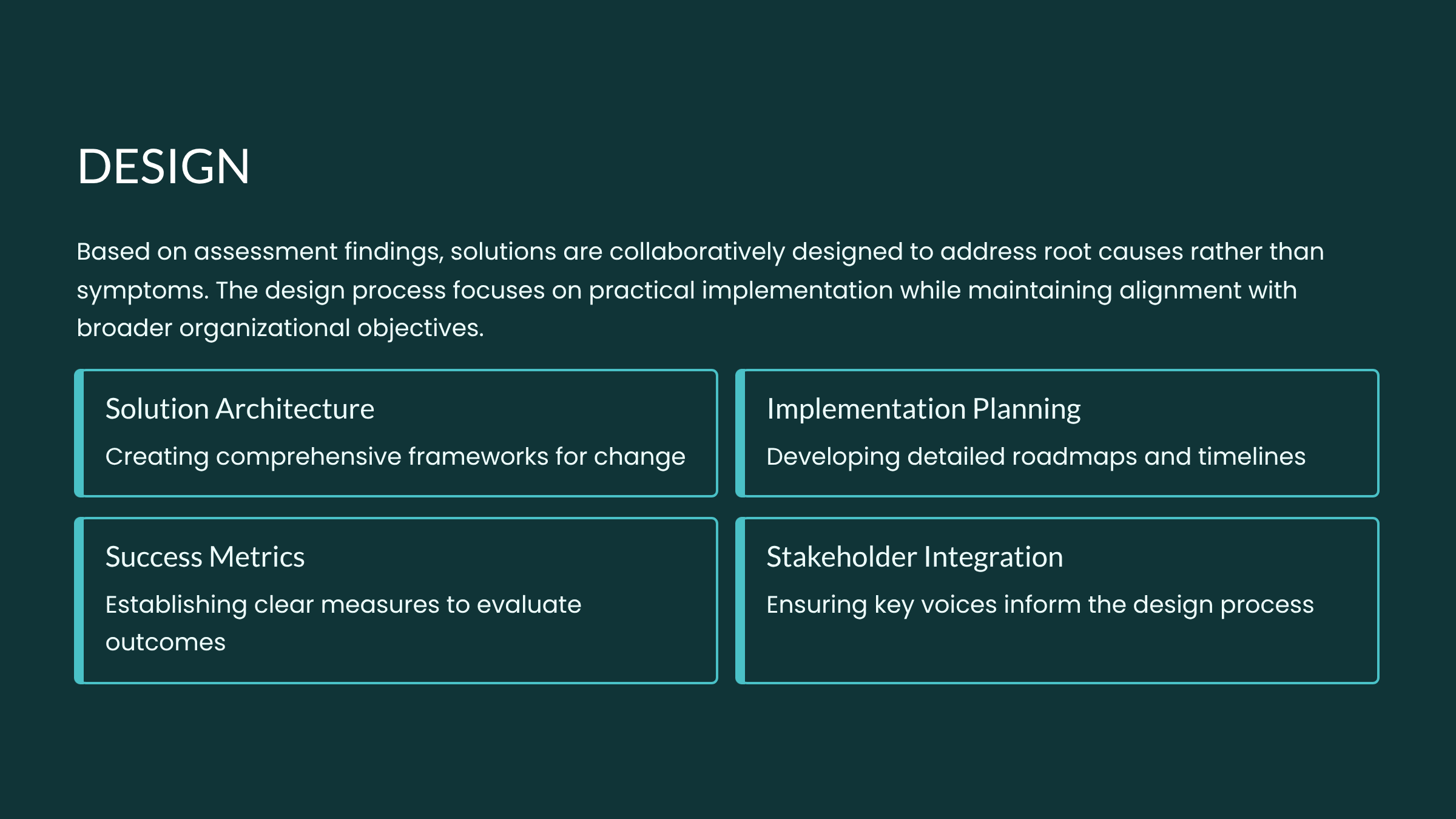 DESIGN

Based on assessment findings, solutions are collaboratively designed to address root causes rather than symptoms. The design process focuses on practical implementation while maintaining alignment with broader organizational objectives.

Solution Architecture

Creating comprehensive frameworks for change

Implementation Planning

Developing detailed roadmaps and timelines

Success Metrics

Establishing clear measures to evaluate outcomes

Stakeholder Integration

Ensuring key voices inform the design process